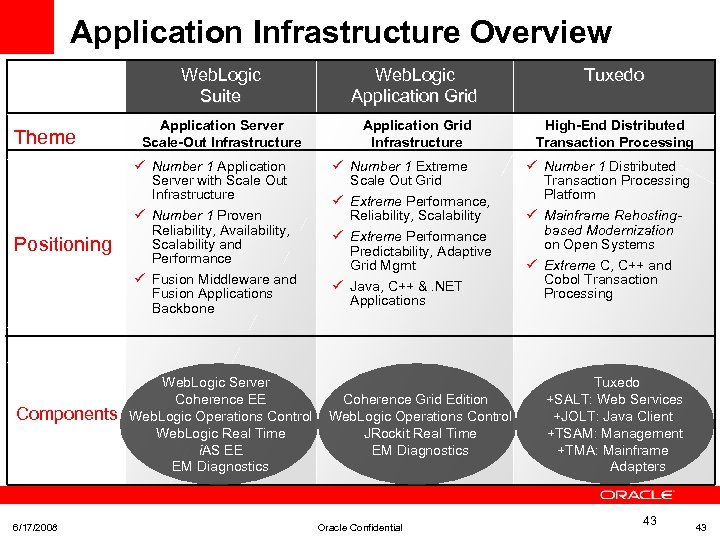 Application Infrastructure Overview

| | WebLogic Suite | WebLogic Application Grid | Tuxedo |
|---|---|---|---|
| Theme | Application Server Scale-Out Infrastructure | Application Grid Infrastructure | High-End Distributed Transaction Processing |
| Positioning | ✓ Number 1 Application Server with Scale Out Infrastructure ✓ Number 1 Proven Reliability, Availability, Scalability and Performance ✓ Fusion Middleware and Fusion Applications Backbone | ✓ Number 1 Extreme Scale Out Grid ✓ Extreme Performance, Reliability, Scalability ✓ Extreme Performance Predictability, Adaptive Grid Mgmt ✓ Java, C++ & .NET Applications | ✓ Number 1 Distributed Transaction Processing Platform ✓ Mainframe Rehosting-based Modernization on Open Systems ✓ Extreme C, C++ and Cobol Transaction Processing |
| Components | WebLogic Server Coherence EE WebLogic Operations Control WebLogic Real Time iAS EE EM Diagnostics | Coherence Grid Edition WebLogic Operations Control JRockit Real Time EM Diagnostics | Tuxedo +SALT: Web Services +JOLT: Java Client +TSAM: Management +TMA: Mainframe Adapters |

ORACLE

6/17/2008 Oracle Confidential 43 43